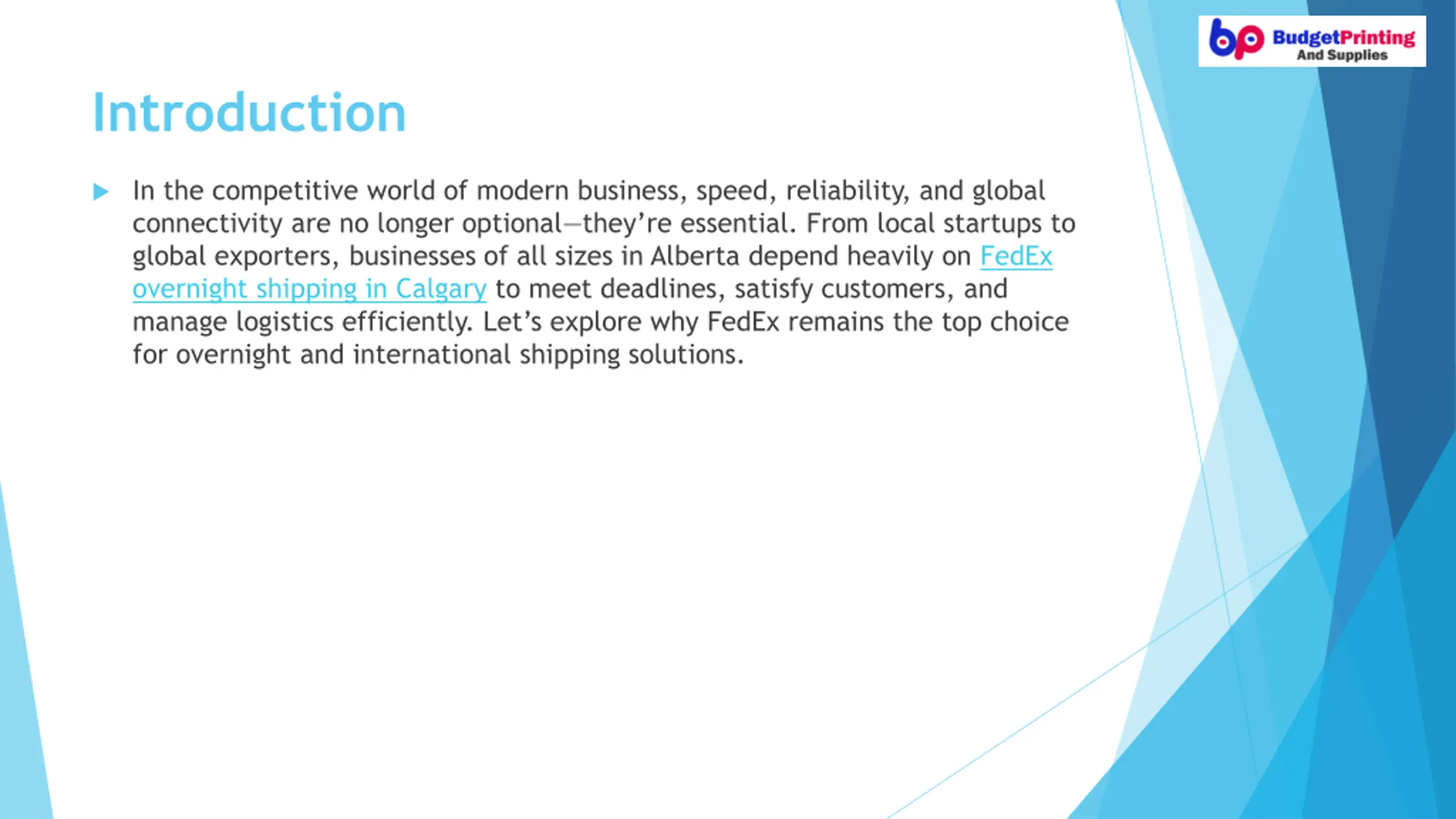 bp BudgetPrinting And Supplies

Introduction

In the competitive world of modern business, speed, reliability, and global connectivity are no longer optional—they're essential. From local startups to global exporters, businesses of all sizes in Alberta depend heavily on FedEx overnight shipping in Calgary to meet deadlines, satisfy customers, and manage logistics efficiently. Let's explore why FedEx remains the top choice for overnight and international shipping solutions.